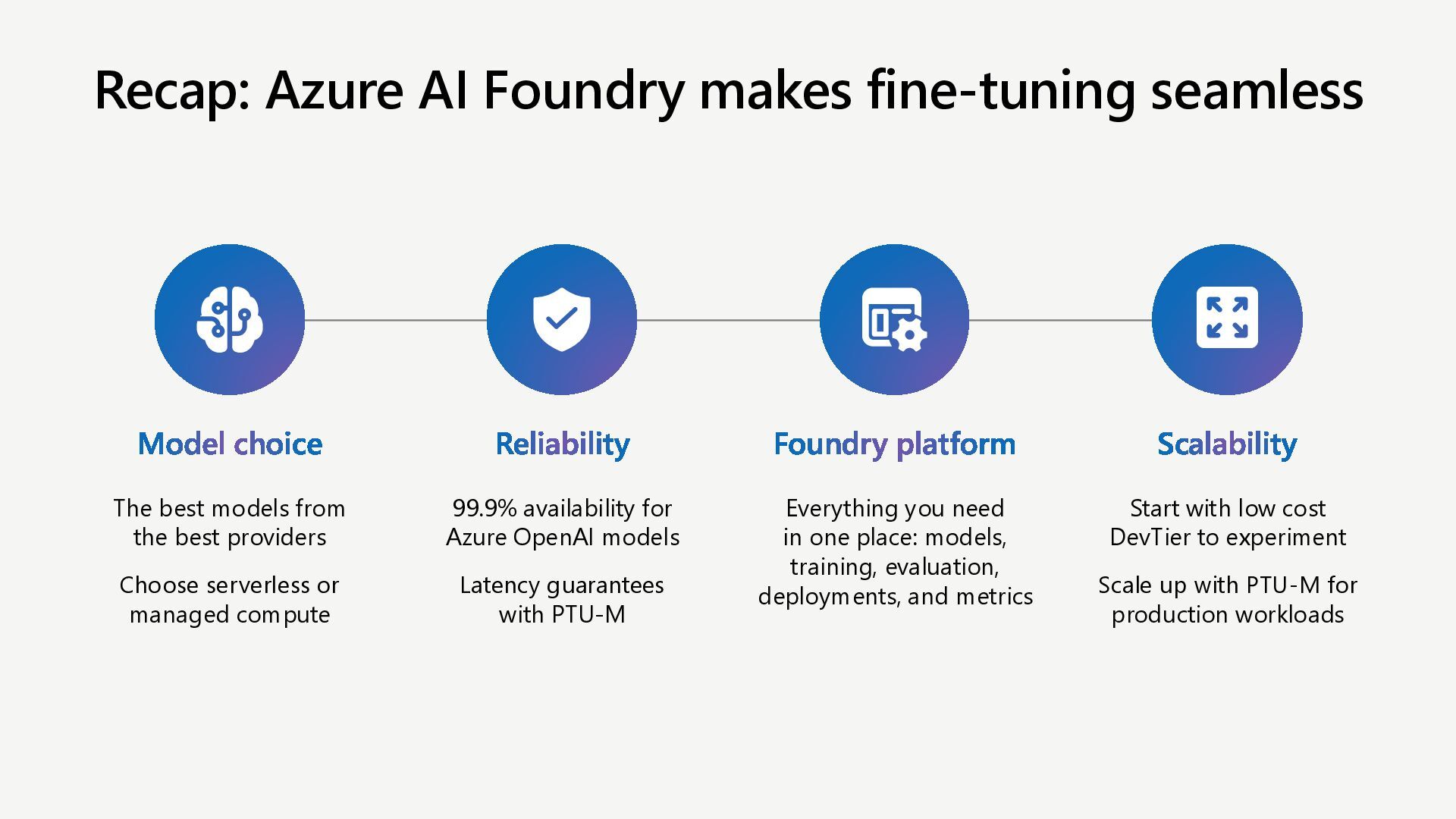 Recap: Azure AI Foundry makes fine-tuning seamless

Model choice

The best models from the best providers

Choose serverless or managed compute

Reliability

99.9% availability for Azure OpenAI models

Latency guarantees with PTU-M

Foundry platform

Everything you need in one place: models, training, evaluation, deployments, and metrics

Scalability

Start with low cost DevTier to experiment

Scale up with PTU-M for production workloads